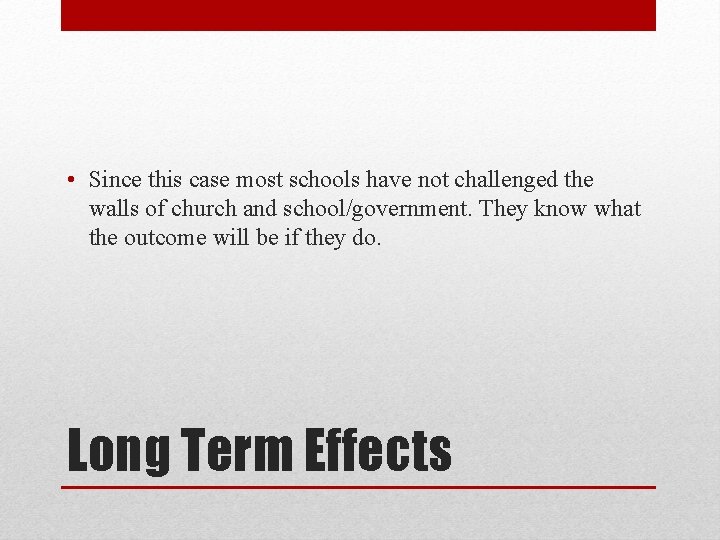 • Since this case most schools have not challenged the walls of church and school/government. They know what the outcome will be if they do.

Long Term Effects